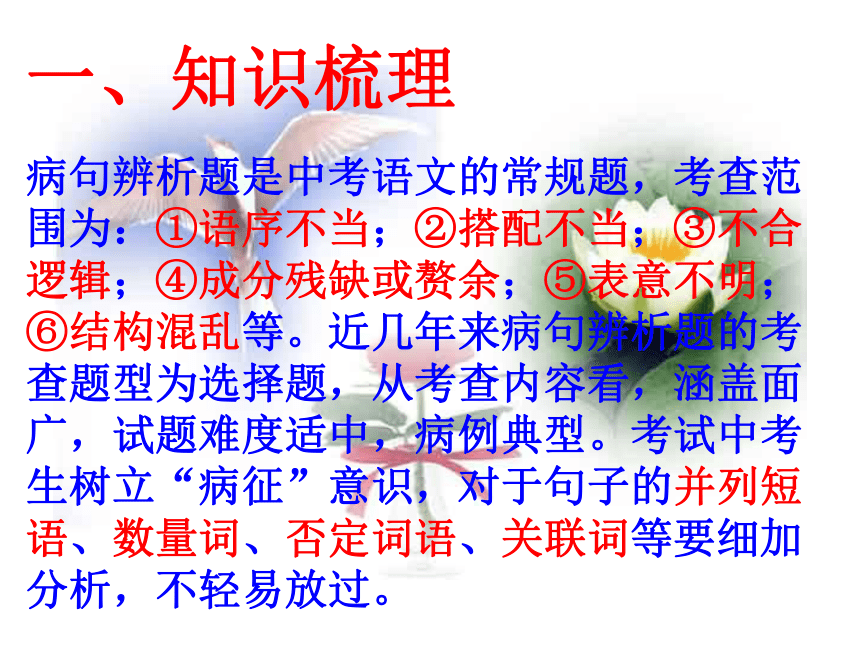 一、知识梳理

病句辨析题是中考语文的常规题，考查范围为：①语序不当；②搭配不当；③不合逻辑；④成分残缺或赘余；⑤表意不明；⑥结构混乱等。近几年来病句辨析题的考查题型为选择题，从考查内容看，涵盖面广，试题难度适中，病例典型。考试中考生树立“病征”意识，对于句子的并列短语、数量词、否定词语、关联词等要细加分析，不轻易放过。